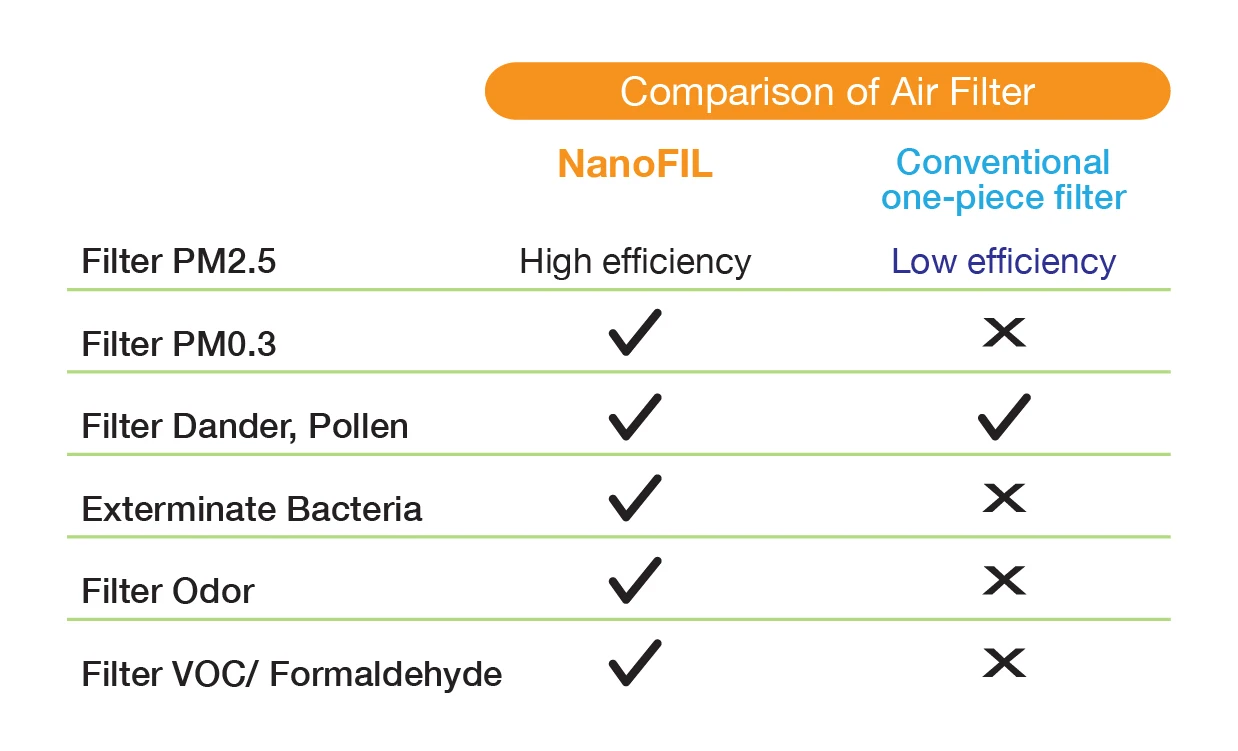 Comparison of Air Filter

|  | NanoFIL | Conventional one-piece filter |
|---|---|---|
| Filter PM2.5 | High efficiency | Low efficiency |
| Filter PM0.3 | ✓ | ✗ |
| Filter Dander, Pollen | ✓ | ✓ |
| Exterminate Bacteria | ✓ | ✗ |
| Filter Odor | ✓ | ✗ |
| Filter VOC/ Formaldehyde | ✓ | ✗ |